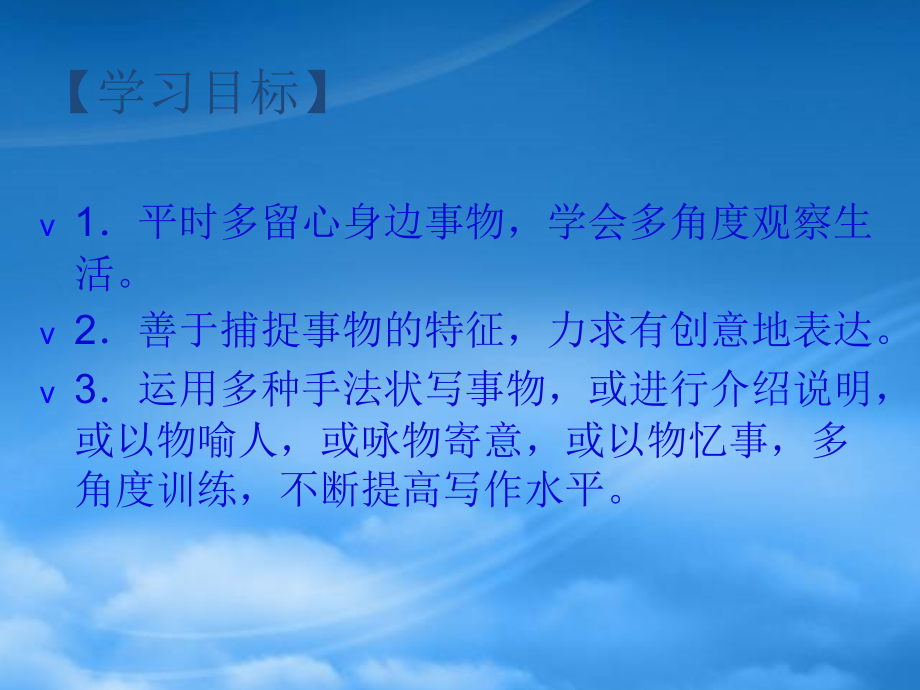 【学习目标】

v 1．平时多留心身边事物，学会多角度观察生活。

v 2．善于捕捉事物的特征，力求有创意地表达。

v 3．运用多种手法状写事物，或进行介绍说明，或以物喻人，或咏物寄意，或以物忆事，多角度训练，不断提高写作水平。